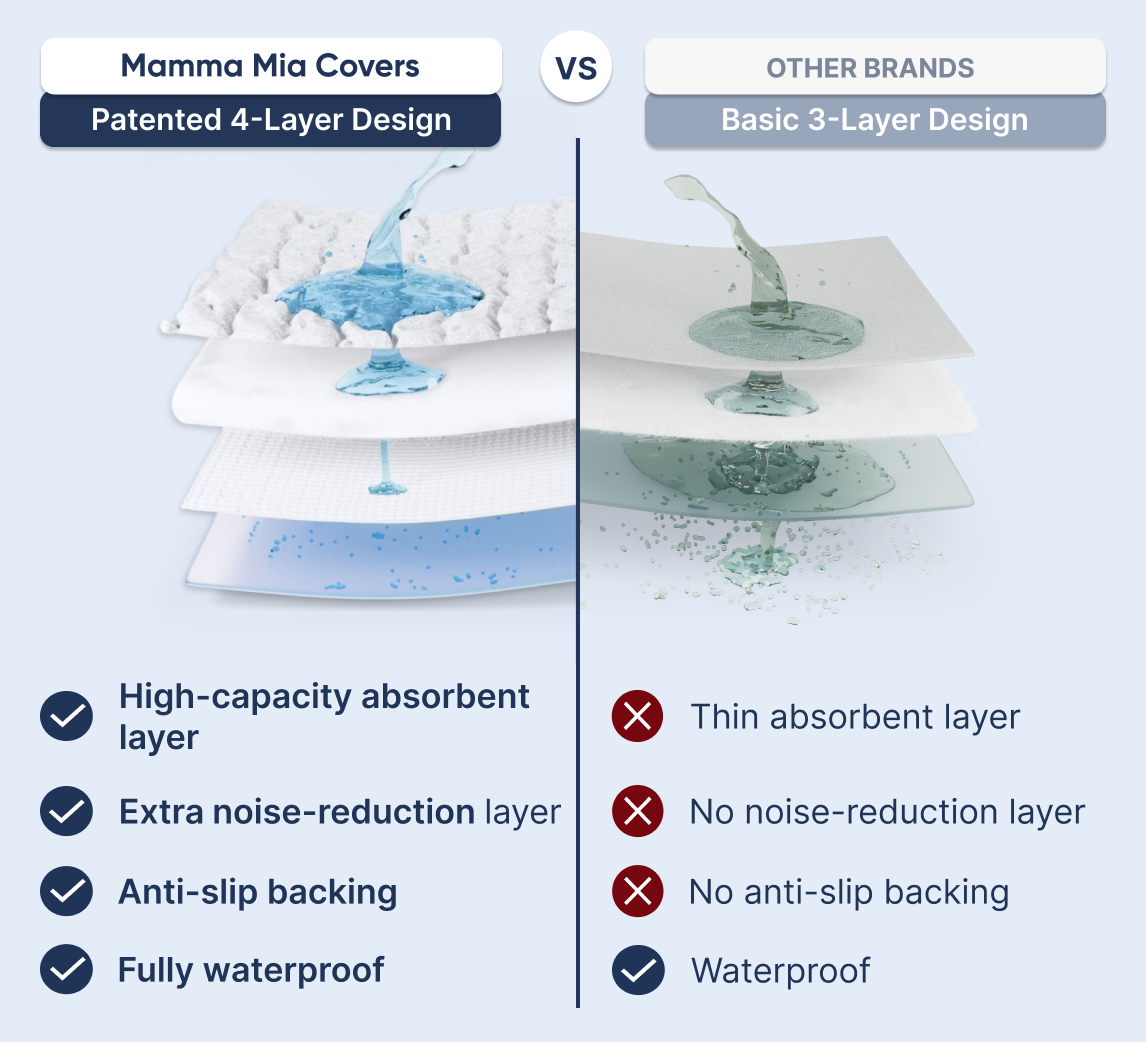 Mamma Mia Covers
Patented 4-Layer Design

VS

OTHER BRANDS
Basic 3-Layer Design

High-capacity absorbent layer

Extra noise-reduction layer

Anti-slip backing

Fully waterproof

Thin absorbent layer

No noise-reduction layer

No anti-slip backing

Waterproof